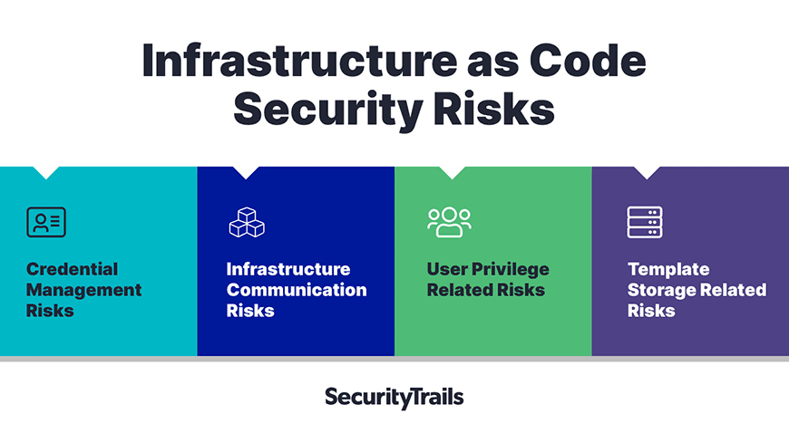 Infrastructure as Code Security Risks

Credential Management Risks

Infrastructure Communication Risks

User Privilege Related Risks

Template Storage Related Risks

SecurityTrails